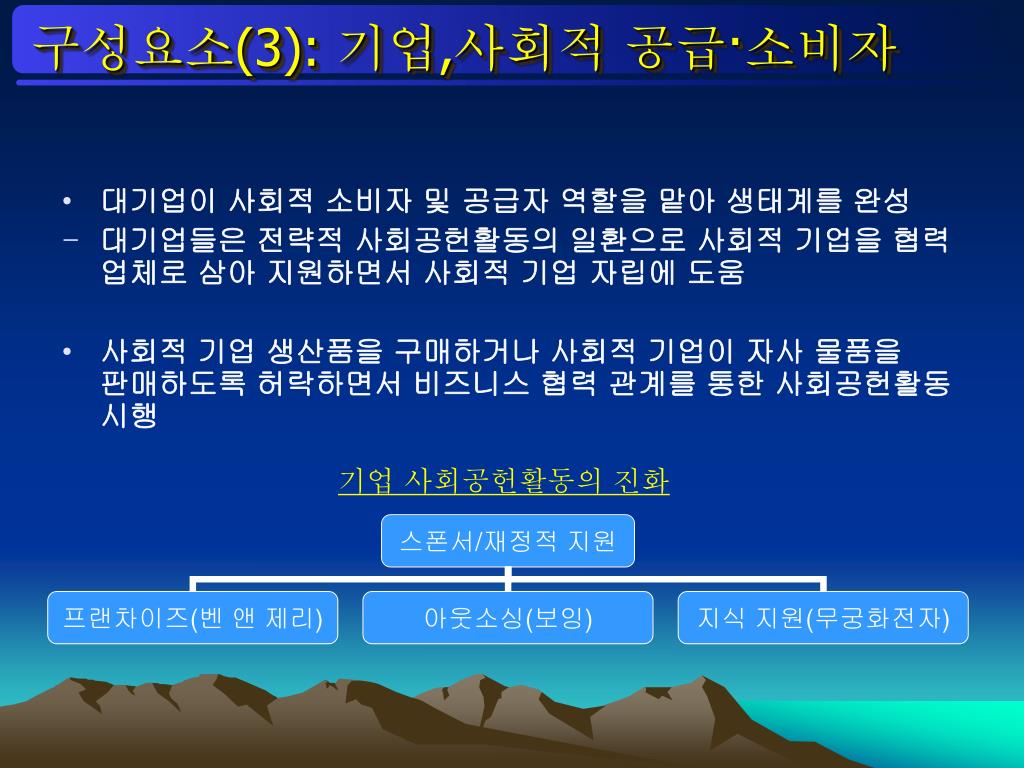 구성요소(3): 기업,사회적 공급·소비자

• 대기업이 사회적 소비자 및 공급자 역할을 맡아 생태계를 완성
– 대기업들은 전략적 사회공헌활동의 일환으로 사회적 기업을 협력업체로 삼아 지원하면서 사회적 기업 자립에 도움

• 사회적 기업 생산품을 구매하거나 사회적 기업이 자사 물품을 판매하도록 허락하면서 비즈니스 협력 관계를 통한 사회공헌활동 시행

기업 사회공헌활동의 진화

스폰서/재정적 지원

프랜차이즈(벤 앤 제리)

아웃소싱(보잉)

지식 지원(무궁화전자)